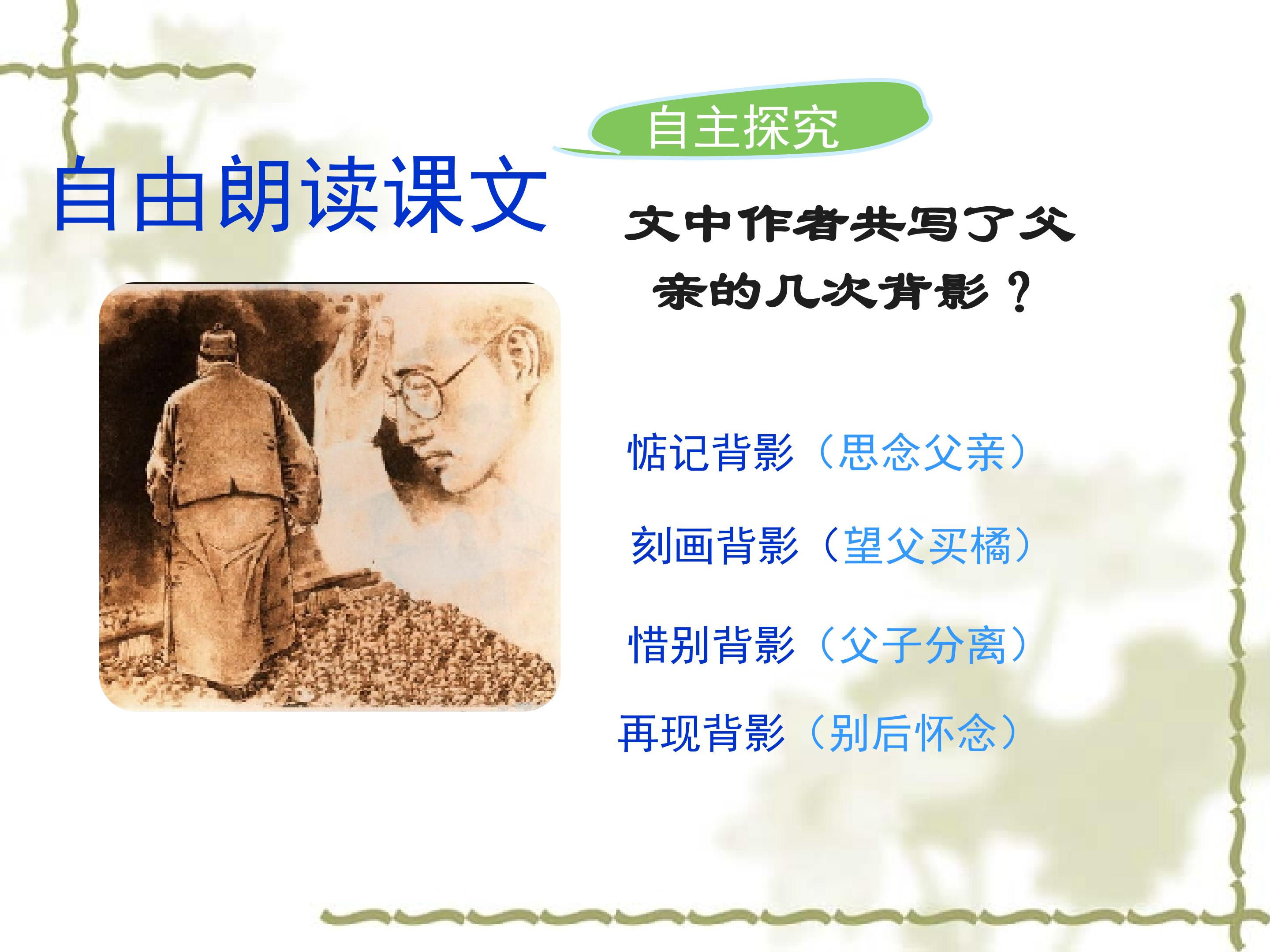 自主探究

自由朗读课文

文中作者共写了父亲的几次背影？

惦记背影（思念父亲）

刻画背影（望父买橘）

惜别背影（父子分离）

再现背影（别后怀念）